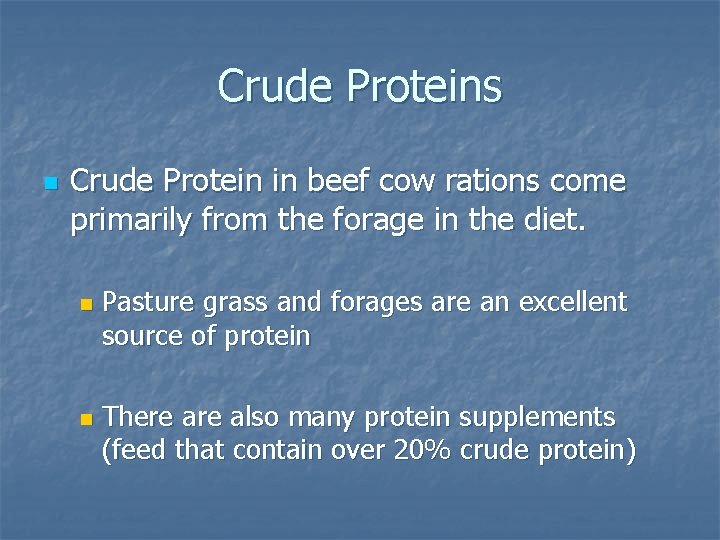 Crude Proteins

Crude Protein in beef cow rations come primarily from the forage in the diet.

Pasture grass and forages are an excellent source of protein

There are also many protein supplements (feed that contain over 20% crude protein)